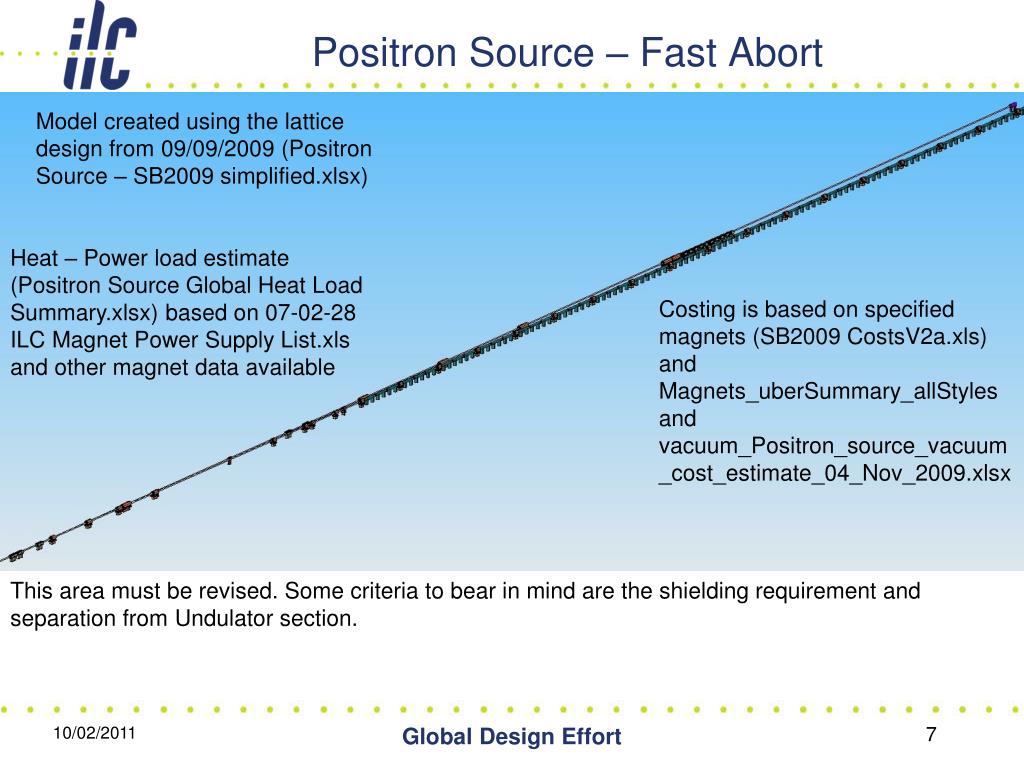 ilc

Positron Source – Fast Abort

Model created using the lattice design from 09/09/2009 (Positron Source – SB2009 simplified.xlsx)

Heat – Power load estimate (Positron Source Global Heat Load Summary.xlsx) based on 07-02-28 ILC Magnet Power Supply List.xls and other magnet data available

Costing is based on specified magnets (SB2009 CostsV2a.xls) and Magnets_uberSummary_allStyles and vacuum_Positron_source_vacuum_cost_estimate_04_Nov_2009.xlsx

This area must be revised. Some criteria to bear in mind are the shielding requirement and separation from Undulator section.

10/02/2011

Global Design Effort

7